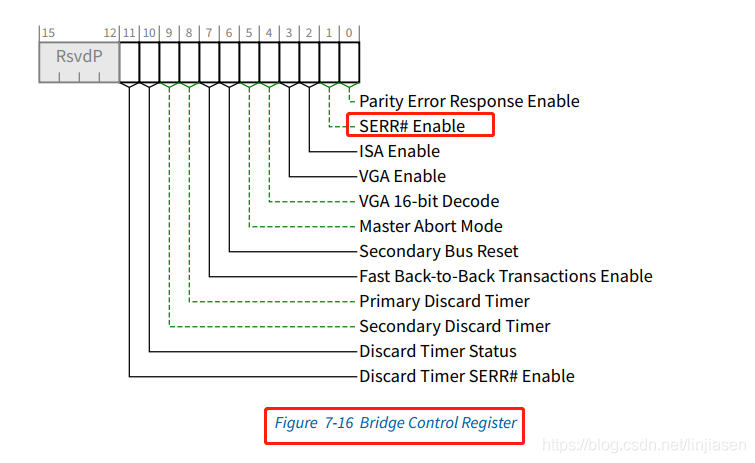 15 12 11 10 9 8 7 6 5 4 3 2 1 0

RsvdP

Parity Error Response Enable
SERR# Enable
ISA Enable
VGA Enable
VGA 16-bit Decode
Master Abort Mode
Secondary Bus Reset
Fast Back-to-Back Transactions Enable
Primary Discard Timer
Secondary Discard Timer
Discard Timer Status
Discard Timer SERR# Enable

Figure 7-16 Bridge Control Register

https://blog.csdn.net/linjiasen